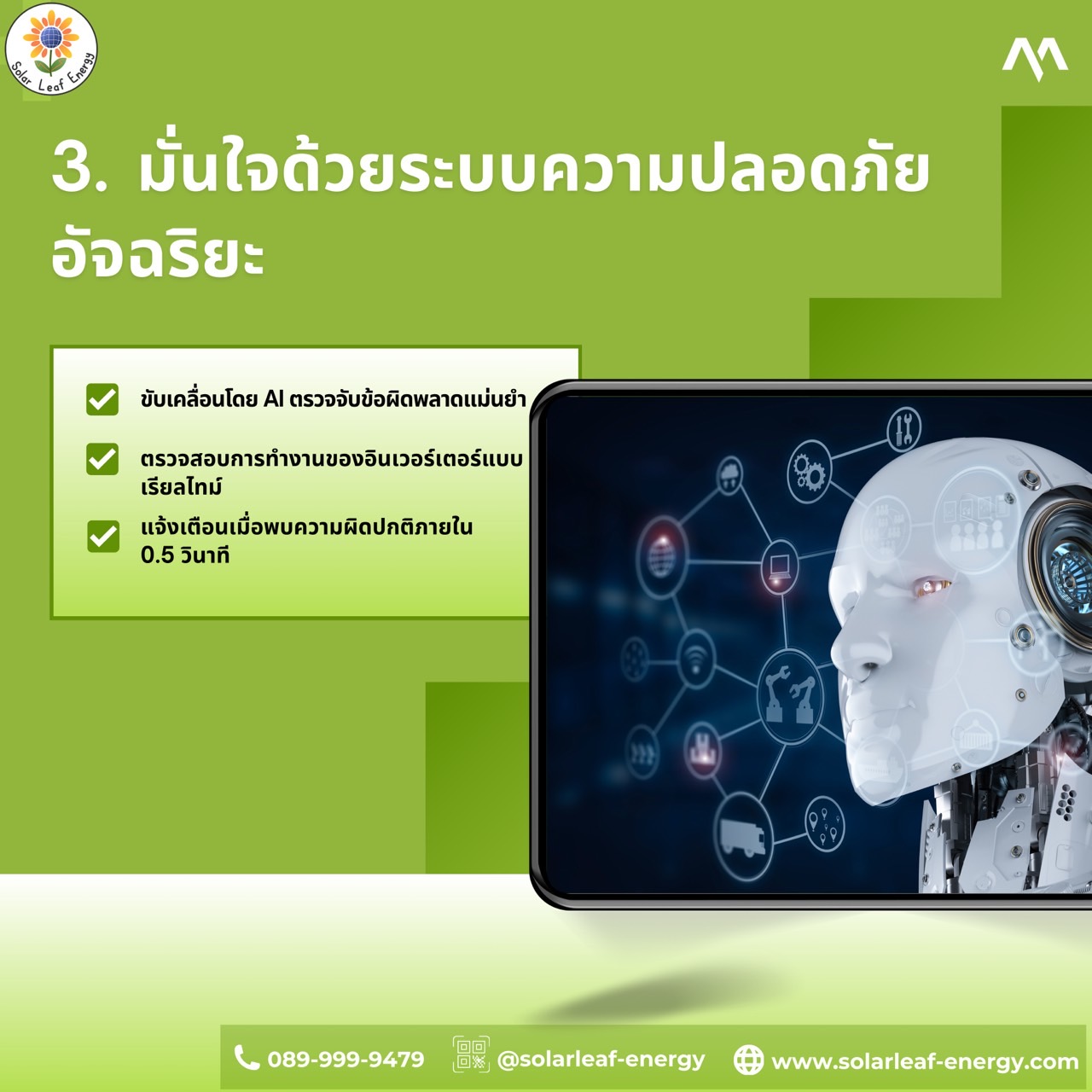 Solar Leaf Energy

3. มั่นใจด้วยระบบความปลอดภัยอัจฉริยะ

ขับเคลื่อนโดย AI ตรวจจับข้อผิดพลาดแม่นยำ

ตรวจสอบการทำงานของอินเวอร์เตอร์แบบเรียลไทม์

แจ้งเตือนเมื่อพบความผิดปกติภายใน 0.5 วินาที

089-999-9479 @solarleaf-energy www.solarleaf-energy.com